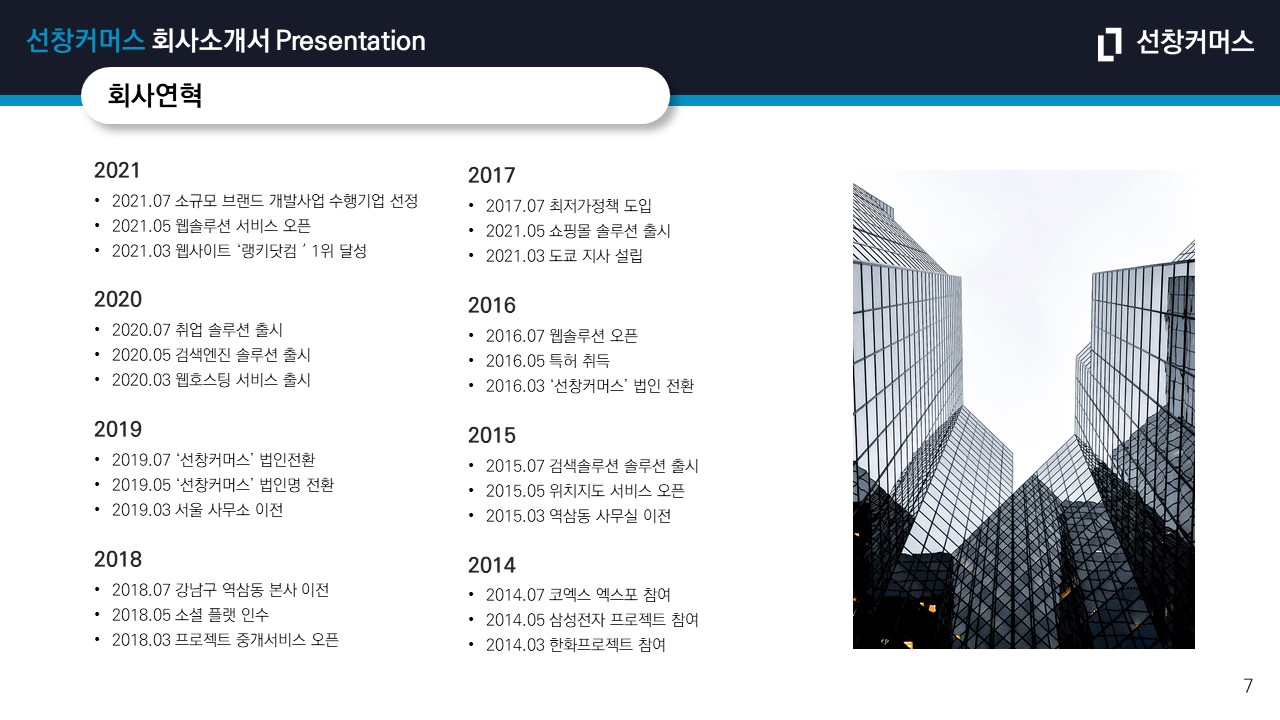 선창커머스 회사소개서 Presentation

선창커머스

회사연혁

2021
• 2021.07 소규모 브랜드 개발사업 수행기업 선정
• 2021.05 웹솔루션 서비스 오픈
• 2021.03 웹사이트 '랭키닷컴 ' 1위 달성

2020
• 2020.07 취업 솔루션 출시
• 2020.05 검색엔진 솔루션 출시
• 2020.03 웹호스팅 서비스 출시

2019
• 2019.07 '선창커머스' 법인전환
• 2019.05 '선창커머스' 법인명 전환
• 2019.03 서울 사무소 이전

2018
• 2018.07 강남구 역삼동 본사 이전
• 2018.05 소셜 플랫 인수
• 2018.03 프로젝트 중개서비스 오픈

2017
• 2017.07 최저가정책 도입
• 2021.05 쇼핑몰 솔루션 출시
• 2021.03 도쿄 지사 설립

2016
• 2016.07 웹솔루션 오픈
• 2016.05 특허 취득
• 2016.03 '선창커머스' 법인 전환

2015
• 2015.07 검색솔루션 솔루션 출시
• 2015.05 위치지도 서비스 오픈
• 2015.03 역삼동 사무실 이전

2014
• 2014.07 코엑스 엑스포 참여
• 2014.05 삼성전자 프로젝트 참여
• 2014.03 한화프로젝트 참여

7